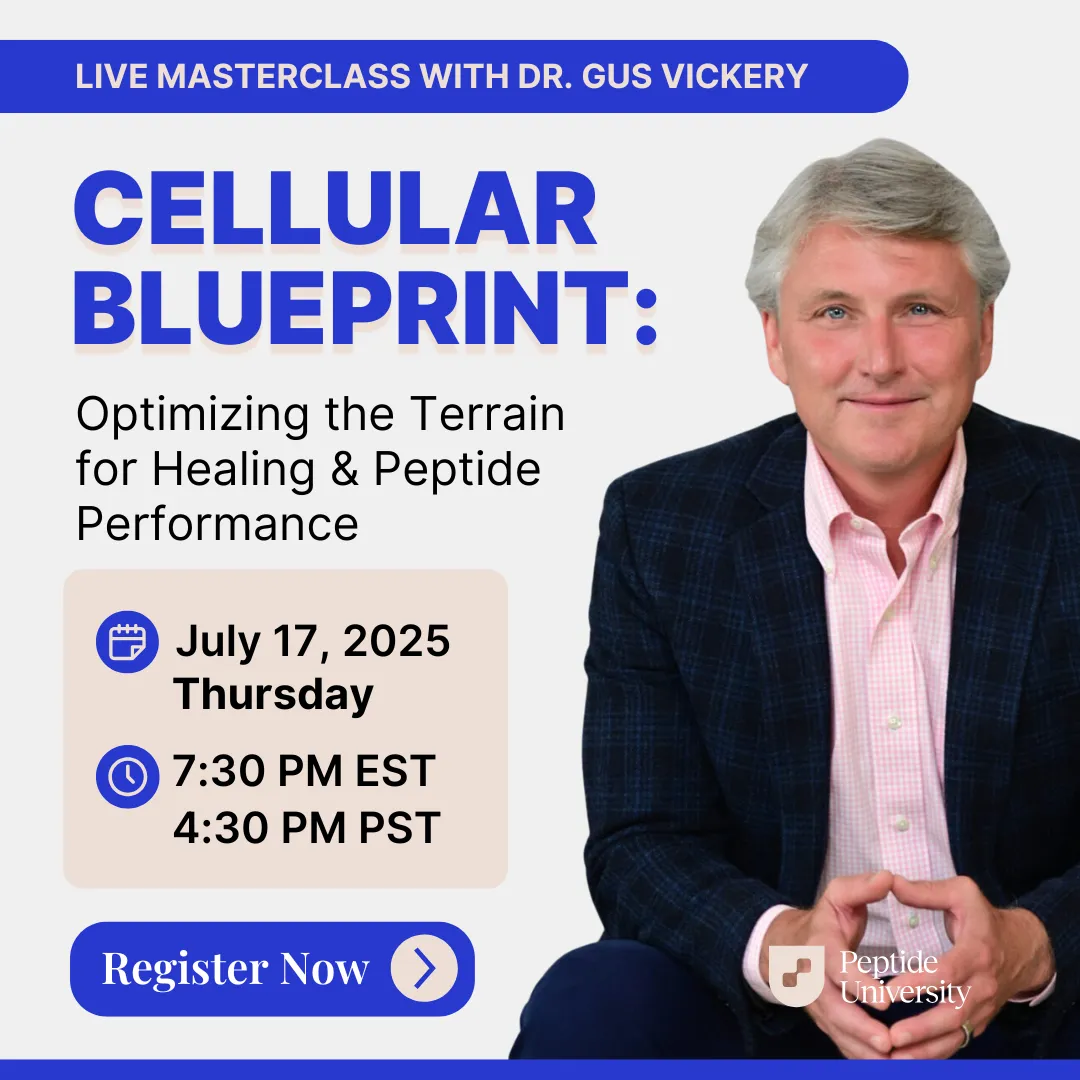 LIVE MASTERCLASS WITH DR. GUS VICKERY

CELLULAR BLUEPRINT:

Optimizing the Terrain for Healing & Peptide Performance

July 17, 2025
Thursday

7:30 PM EST
4:30 PM PST

Register Now

Peptide University